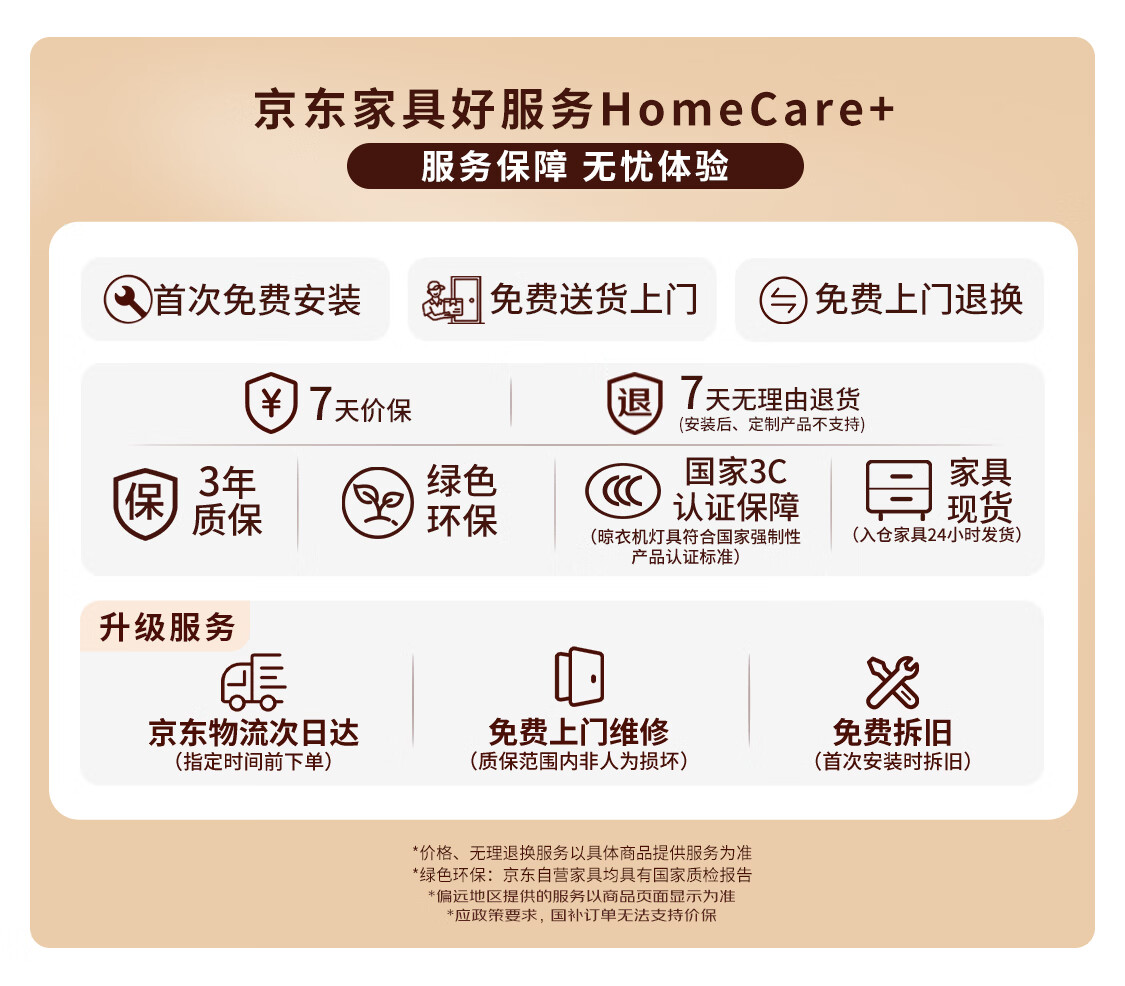 京东家具好服务HomeCare+

服务保障 无忧体验

首次免费安装

免费送货上门

免费上门退换

¥ 7天价保

退 7天无理由退货
(安装后、定制产品不支持)

保 3年质保

绿色环保

国家3C认证保障
(晾衣机灯具符合国家强制性产品认证标准)

家具现货
(入仓家具24小时发货)

升级服务

京东物流次日达
(指定时间前下单)

免费上门维修
(质保范围内非人为损坏)

免费拆旧
(首次安装时拆旧)

*价格、无理退换服务以具体商品提供服务为准
*绿色环保：京东自营家具均具有国家质检报告
*偏远地区提供的服务以商品页面显示为准
*应政策要求，国补订单无法支持价保